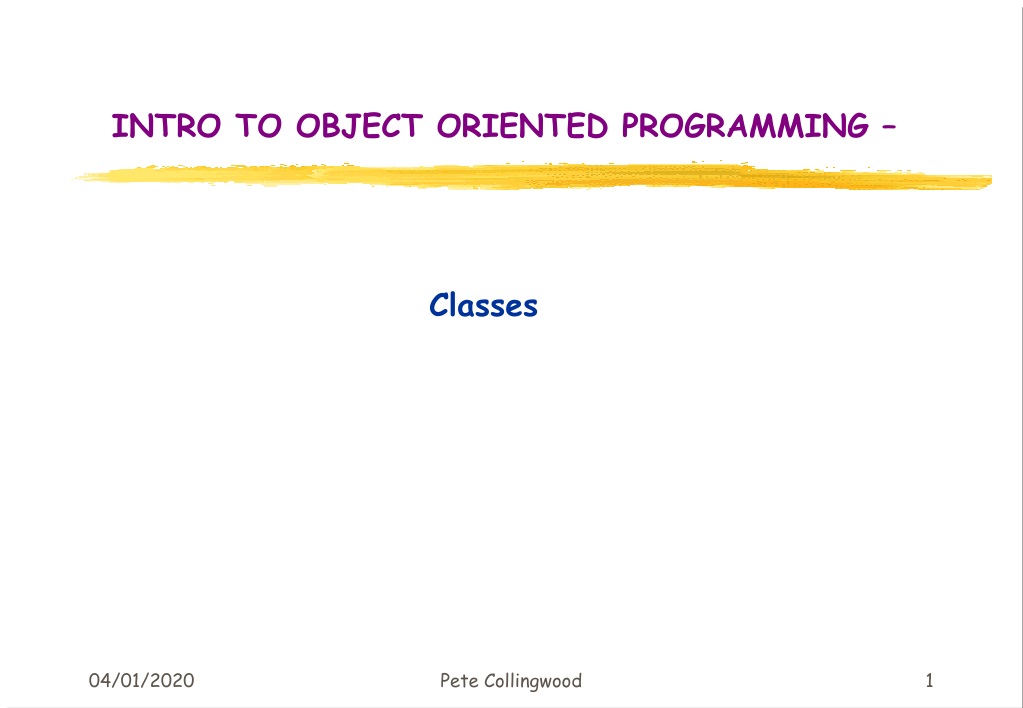 INTRO TO OBJECT ORIENTED PROGRAMMING –

Classes

04/01/2020

Pete Collingwood

1